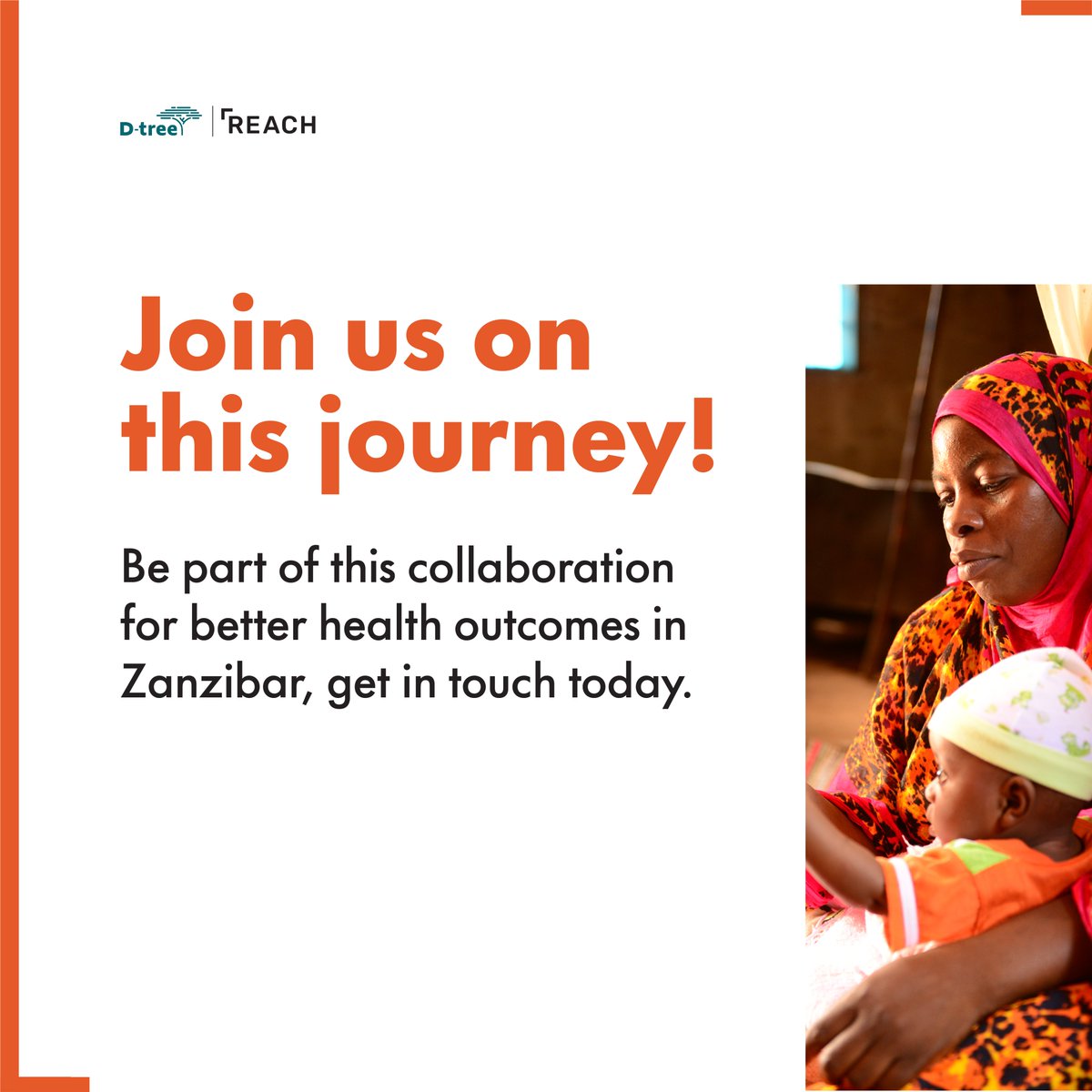 D-tree | REACH

Join us on this journey!

Be part of this collaboration for better health outcomes in Zanzibar, get in touch today.